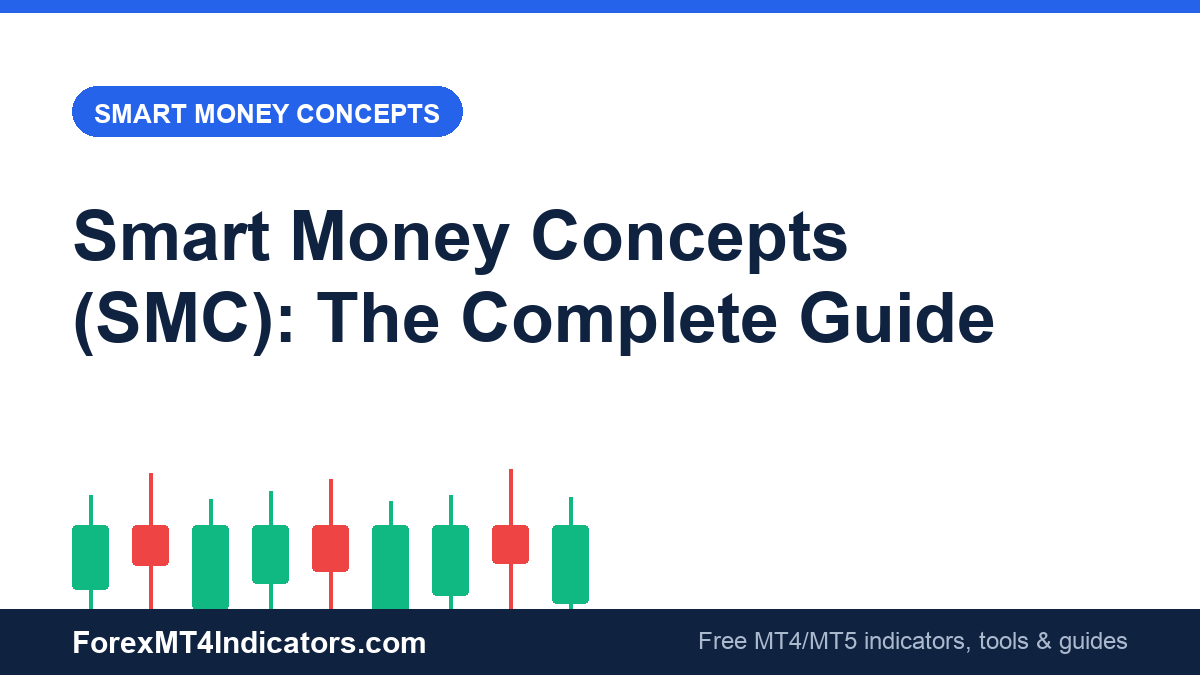 SMART MONEY CONCEPTS

Smart Money Concepts (SMC): The Complete Guide

ForexMT4Indicators.com

Free MT4/MT5 indicators, tools & guides